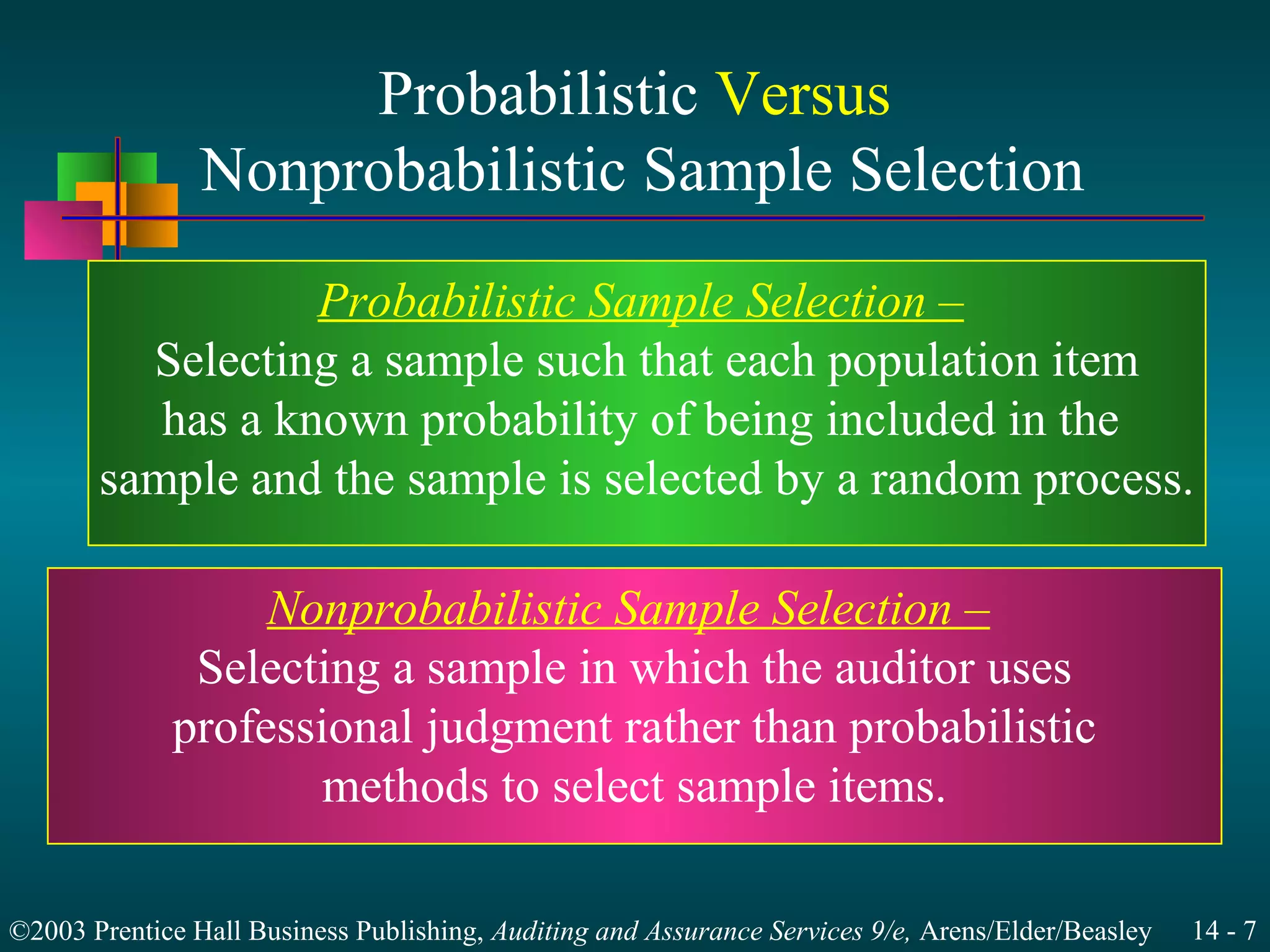 Probabilistic Versus Nonprobabilistic Sample Selection

Probabilistic Sample Selection –
Selecting a sample such that each population item has a known probability of being included in the sample and the sample is selected by a random process.

Nonprobabilistic Sample Selection –
Selecting a sample in which the auditor uses professional judgment rather than probabilistic methods to select sample items.

©2003 Prentice Hall Business Publishing, Auditing and Assurance Services 9/e, Arens/Elder/Beasley 14 - 7